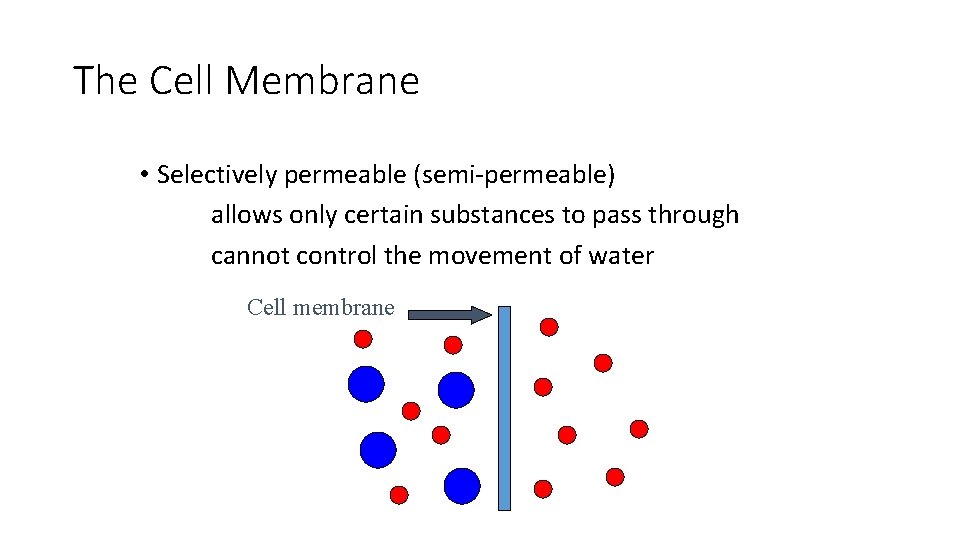 The Cell Membrane

• Selectively permeable (semi-permeable)
allows only certain substances to pass through
cannot control the movement of water

Cell membrane